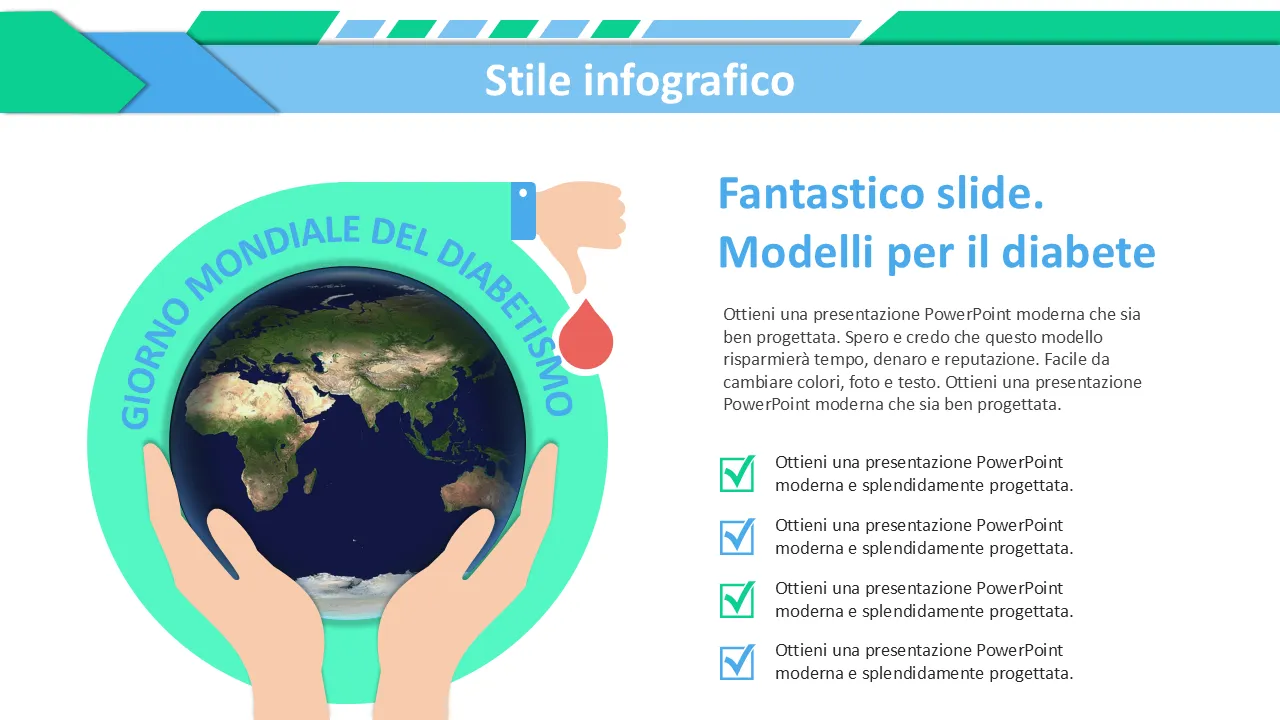 Stile infografico

GIORNO MONDIALE DEL DIABETISMO

Fantastico slide. Modelli per il diabete

Ottieni una presentazione PowerPoint moderna che sia ben progettata. Spero e credo che questo modello risparmierà tempo, denaro e reputazione. Facile da cambiare colori, foto e testo. Ottieni una presentazione PowerPoint moderna che sia ben progettata.

Ottieni una presentazione PowerPoint moderna e splendidamente progettata.

Ottieni una presentazione PowerPoint moderna e splendidamente progettata.

Ottieni una presentazione PowerPoint moderna e splendidamente progettata.

Ottieni una presentazione PowerPoint moderna e splendidamente progettata.